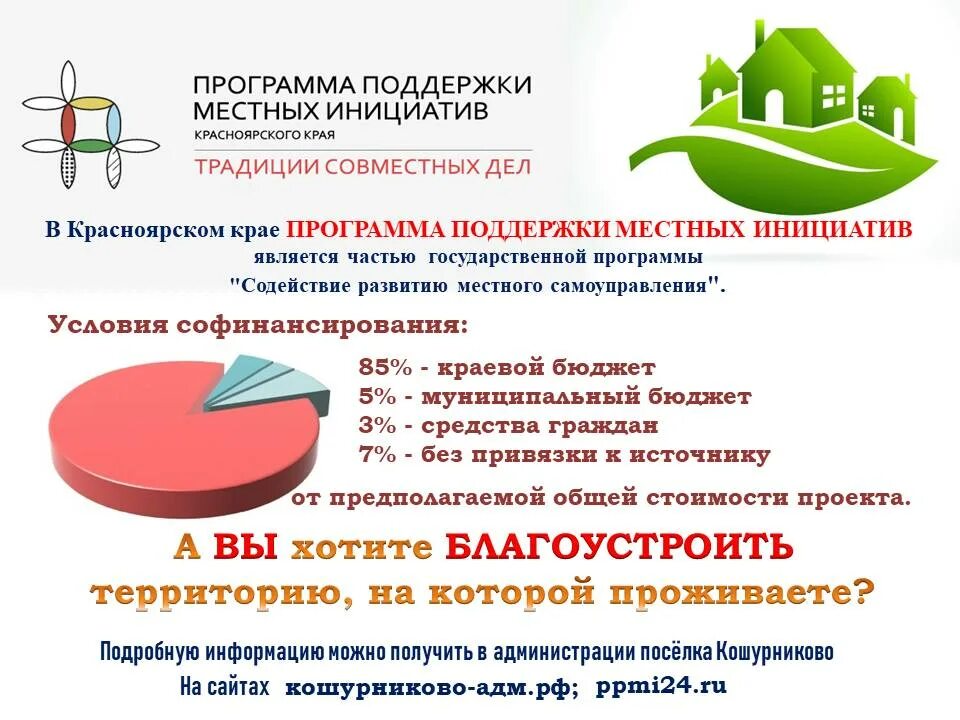 ПРОГРАММА ПОДДЕРЖКИ МЕСТНЫХ ИНИЦИАТИВ
КРАСНОЯРСКОГО КРАЯ
ТРАДИЦИИ СОВМЕСТНЫХ ДЕЛ

В Красноярском крае ПРОГРАММА ПОДДЕРЖКИ МЕСТНЫХ ИНИЦИАТИВ является частью государственной программы "Содействие развитию местного самоуправления".

Условия софинансирования:

85% - краевой бюджет
5% - муниципальный бюджет
3% - средства граждан
7% - без привязки к источнику
от предполагаемой общей стоимости проекта.

А ВЫ хотите БЛАГОУСТРОИТЬ территорию, на которой проживаете?

Подробную информацию можно получить в администрации посёлка Кошурниково
На сайтах кошурниково-адм.рф; ppmi24.ru